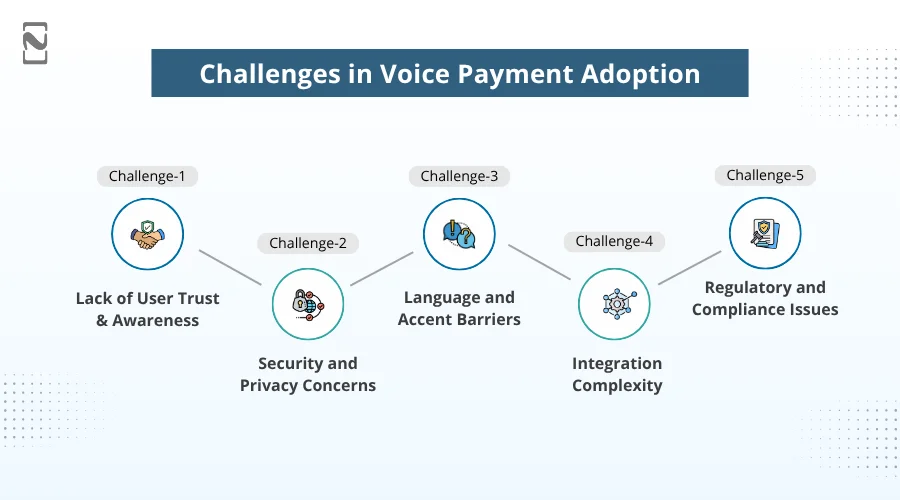 Challenges in Voice Payment Adoption

Challenge-1

Lack of User Trust & Awareness

Challenge-2

Security and Privacy Concerns

Challenge-3

Language and Accent Barriers

Challenge-4

Integration Complexity

Challenge-5

Regulatory and Compliance Issues